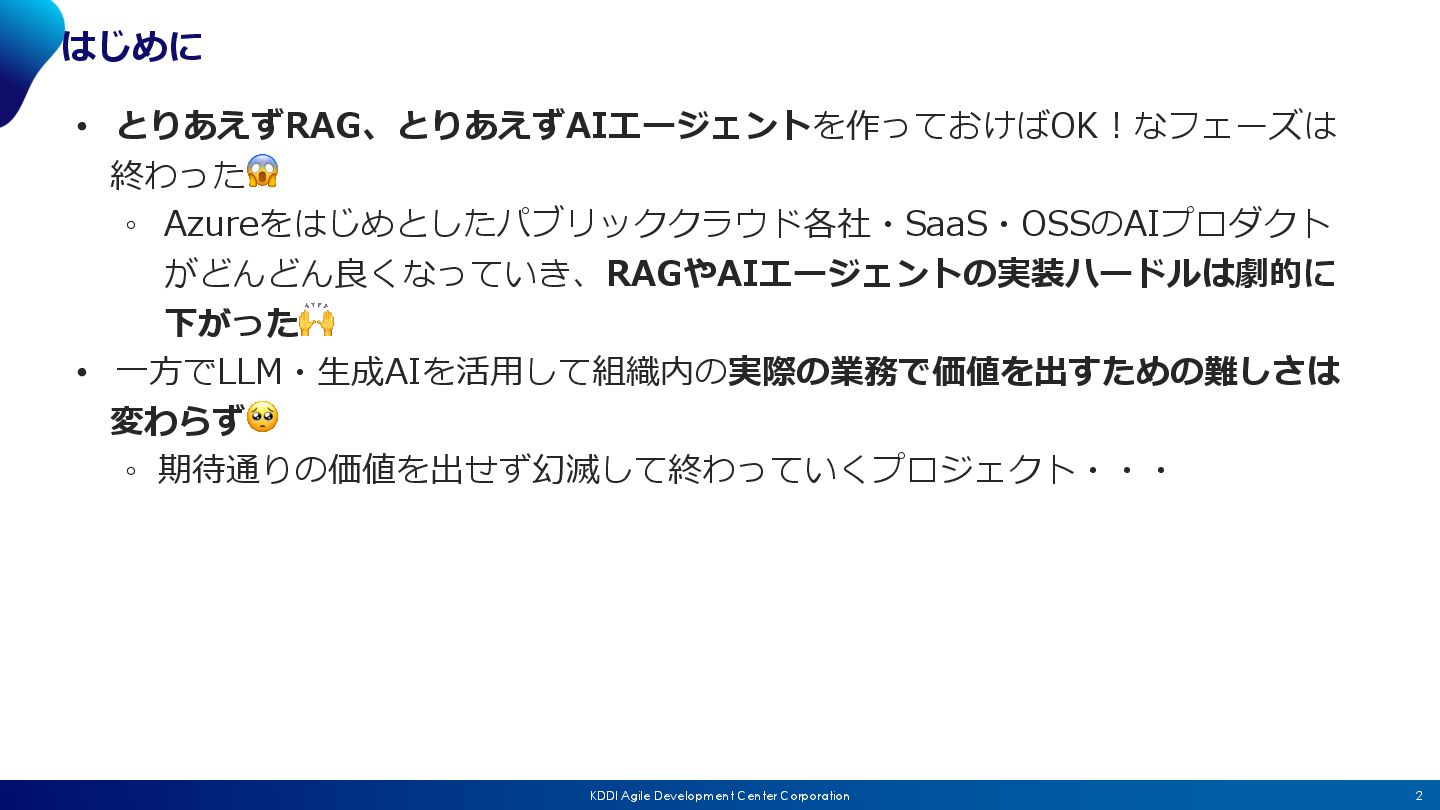 はじめに

• とりあえずRAG、とりあえずAIエージェントを作っておけばOK！なフェーズは終わった😱
◦ Azureをはじめとしたパブリッククラウド各社・SaaS・OSSのAIプロダクトがどんどん良くなっていき、RAGやAIエージェントの実装ハードルは劇的に下がった🙌
• 一方でLLM・生成AIを活用して組織内の実際の業務で価値を出すための難しさは変わらず🥺
◦ 期待通りの価値を出せず幻滅して終わっていくプロジェクト・・・

KDDI Agile Development Center Corporation
2